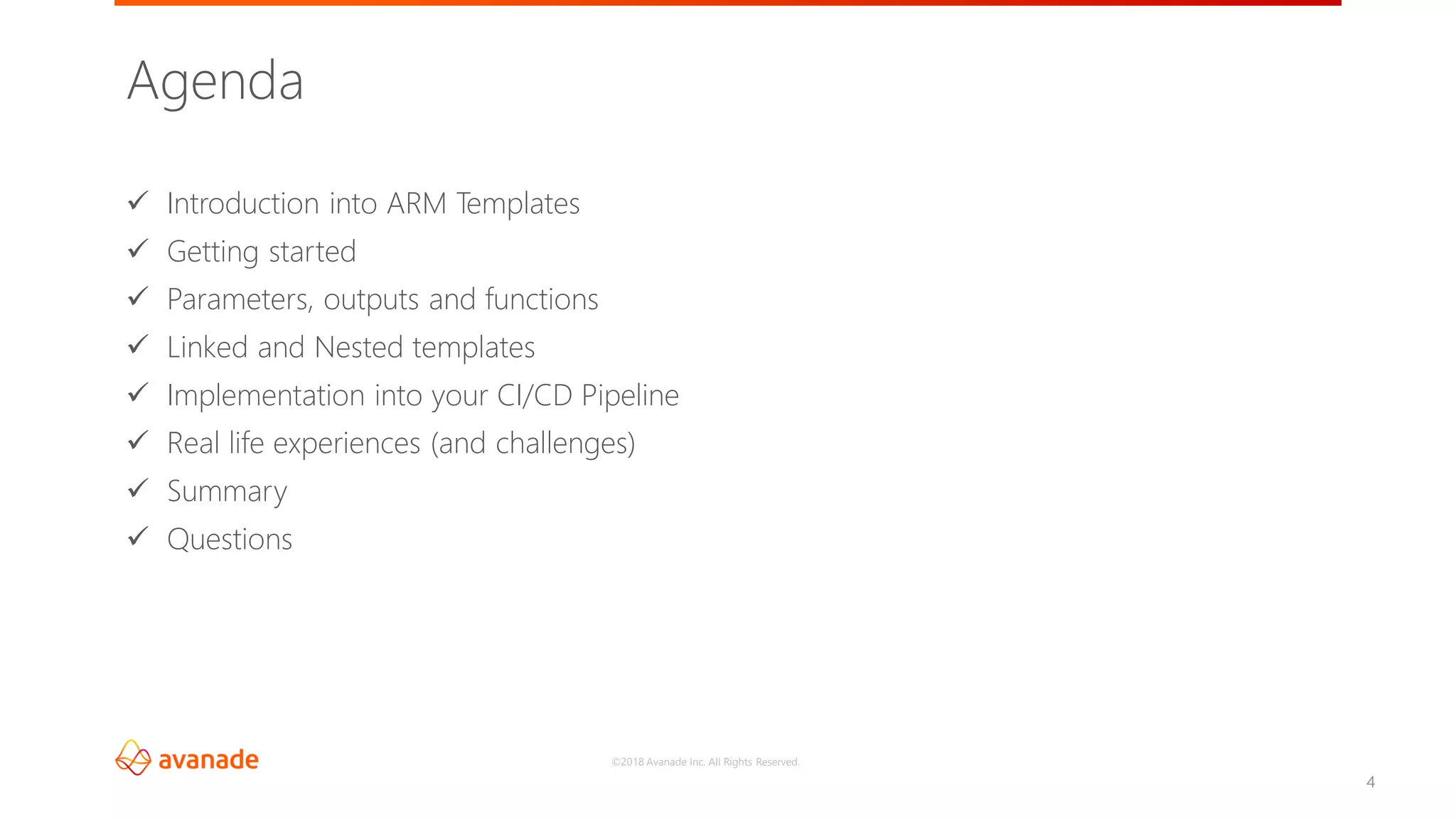 Agenda

✓ Introduction into ARM Templates
✓ Getting started
✓ Parameters, outputs and functions
✓ Linked and Nested templates
✓ Implementation into your CI/CD Pipeline
✓ Real life experiences (and challenges)
✓ Summary
✓ Questions

avanade

©2018 Avanade Inc. All Rights Reserved.

4